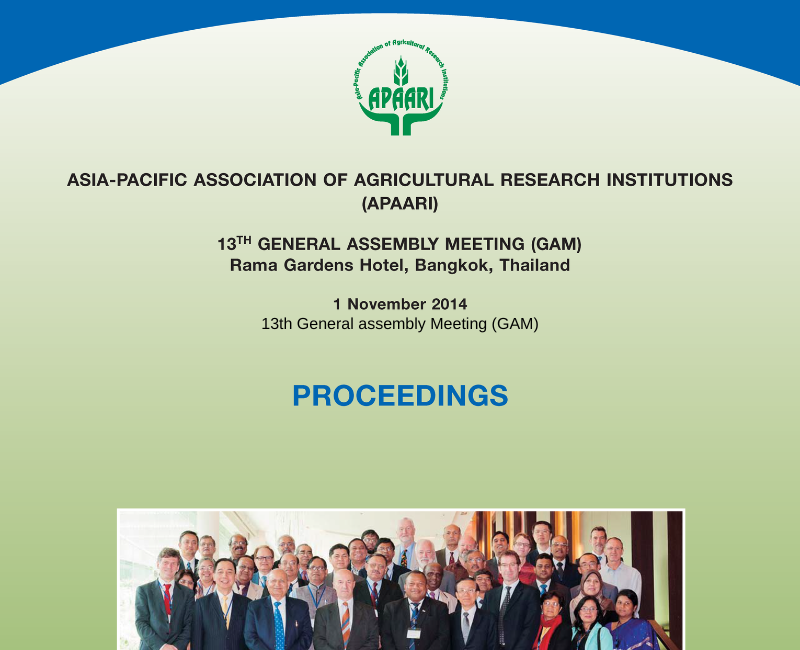 Asia-Pacific Association of Agricultural Research Institutions
APAARI

ASIA-PACIFIC ASSOCIATION OF AGRICULTURAL RESEARCH INSTITUTIONS (APAARI)

13$^{TH}$ GENERAL ASSEMBLY MEETING (GAM)
Rama Gardens Hotel, Bangkok, Thailand

1 November 2014
13th General assembly Meeting (GAM)

PROCEEDINGS